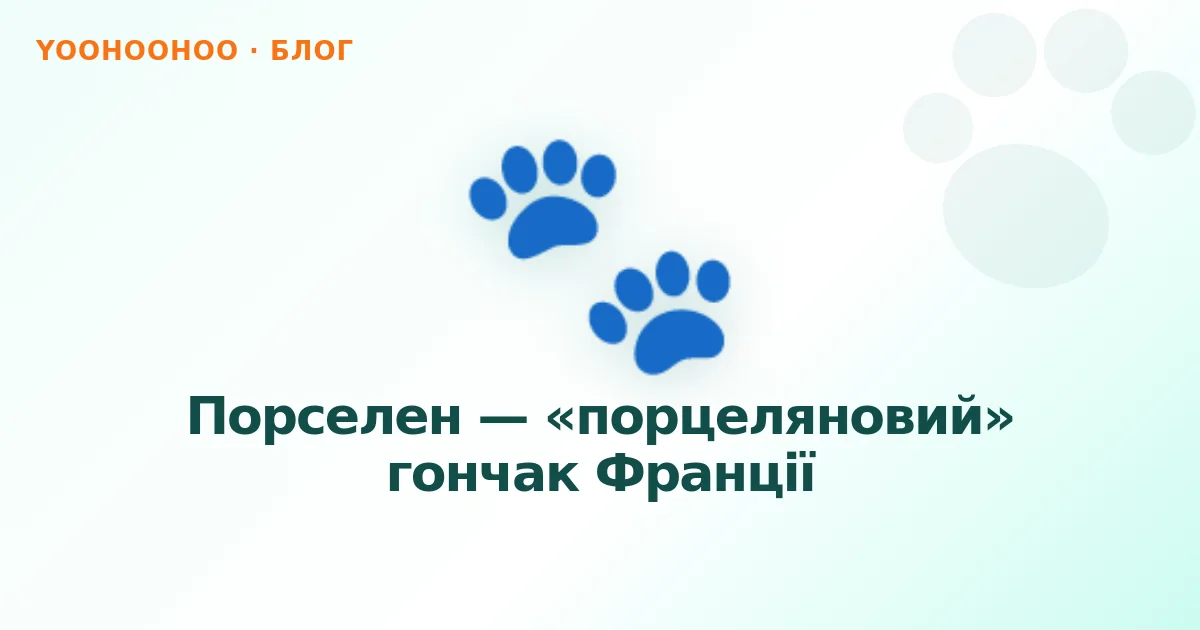 YOOHOOHOO · БЛОГ

Порселен — «порцеляновий» гончак Франції